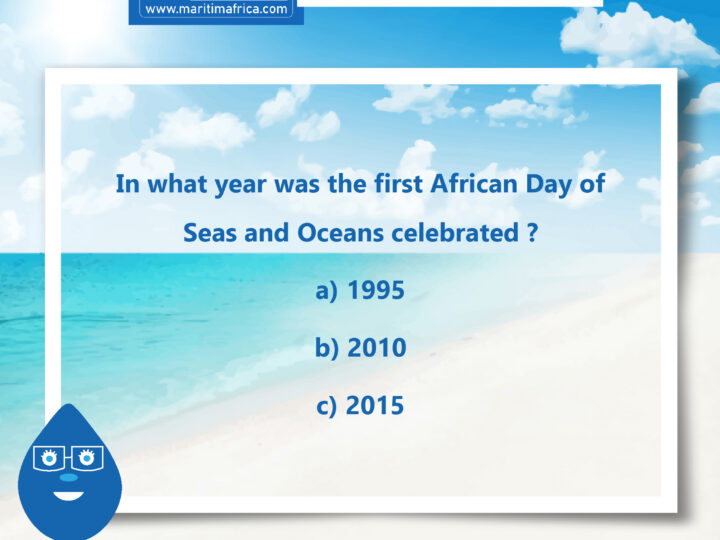 www.maritimafrica.com

In what year was the first African Day of Seas and Oceans celebrated ?

a) 1995

b) 2010

c) 2015